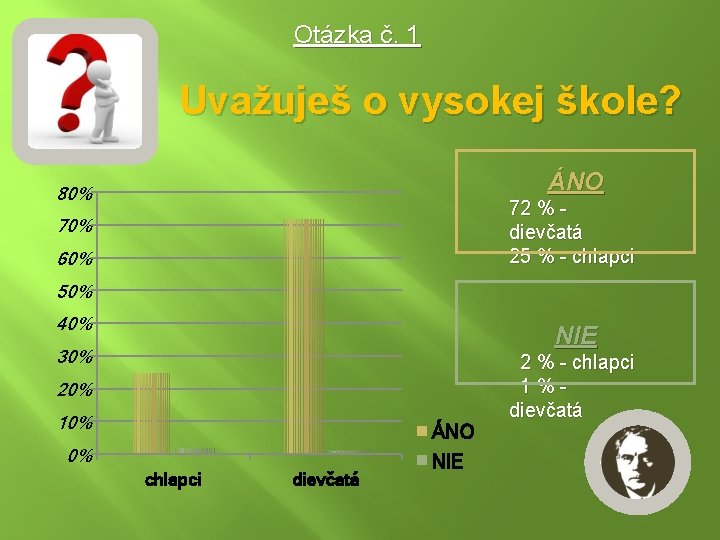 Otázka č. 1

Uvažuješ o vysokej škole?

ÁNO
72 % - dievčatá
25 % - chlapci

NIE
2 % - chlapci
1 % - dievčatá

80%
70%
60%
50%
40%
30%
20%
10%
0%
chlapci
dievčatá
ÁNO
NIE